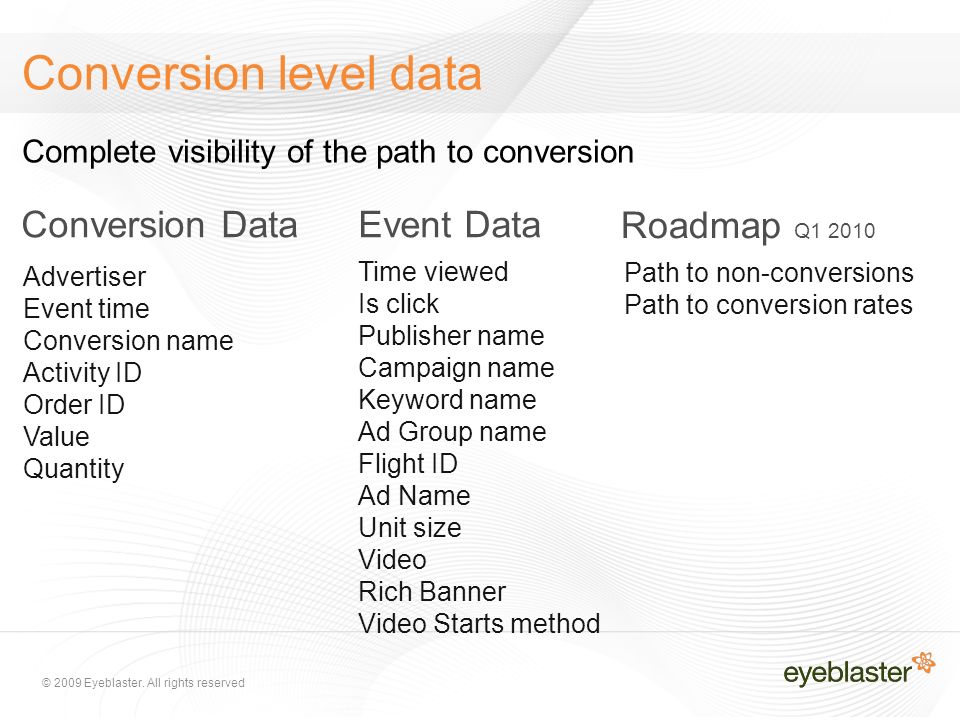 Conversion level data

Complete visibility of the path to conversion

Conversion Data

Advertiser
Event time
Conversion name
Activity ID
Order ID
Value
Quantity

Event Data

Time viewed
Is click
Publisher name
Campaign name
Keyword name
Ad Group name
Flight ID
Ad Name
Unit size
Video
Rich Banner
Video Starts method

Roadmap Q1 2010

Path to non-conversions
Path to conversion rates

© 2009 Eyeblaster. All rights reserved

eyeblaster